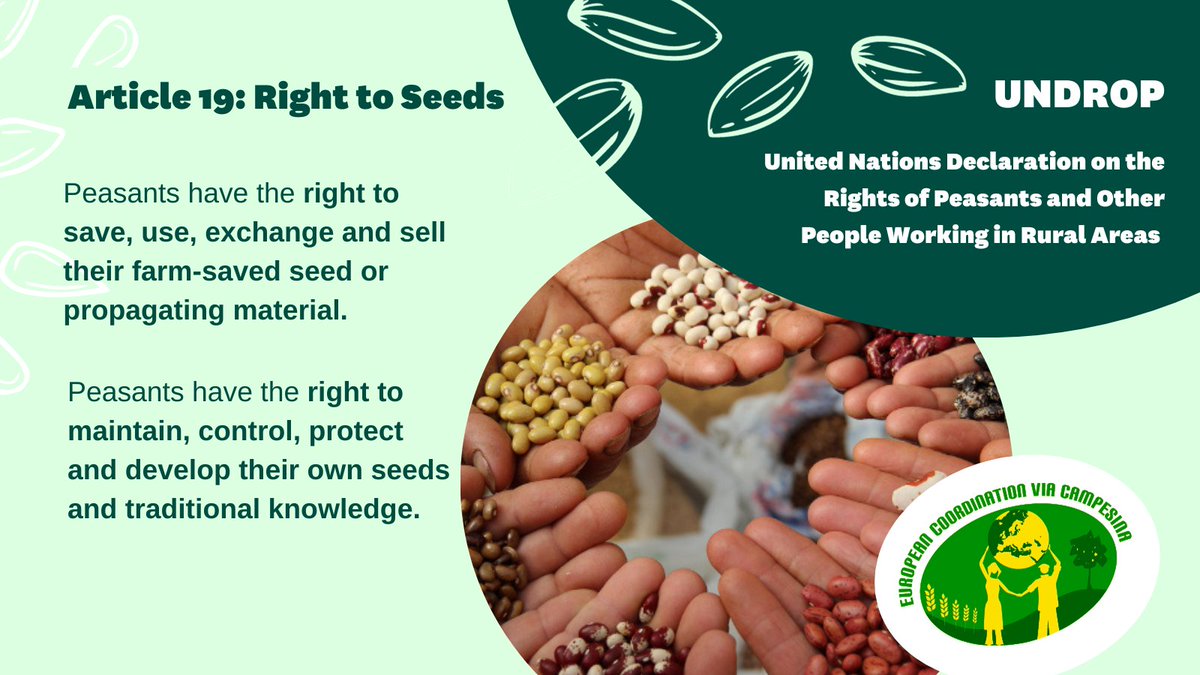 Article 19: Right to Seeds

Peasants have the right to save, use, exchange and sell their farm-saved seed or propagating material.

Peasants have the right to maintain, control, protect and develop their own seeds and traditional knowledge.

UNDROP

United Nations Declaration on the Rights of Peasants and Other People Working in Rural Areas

EUROPEAN COORDINATION VIA CAMPESINA